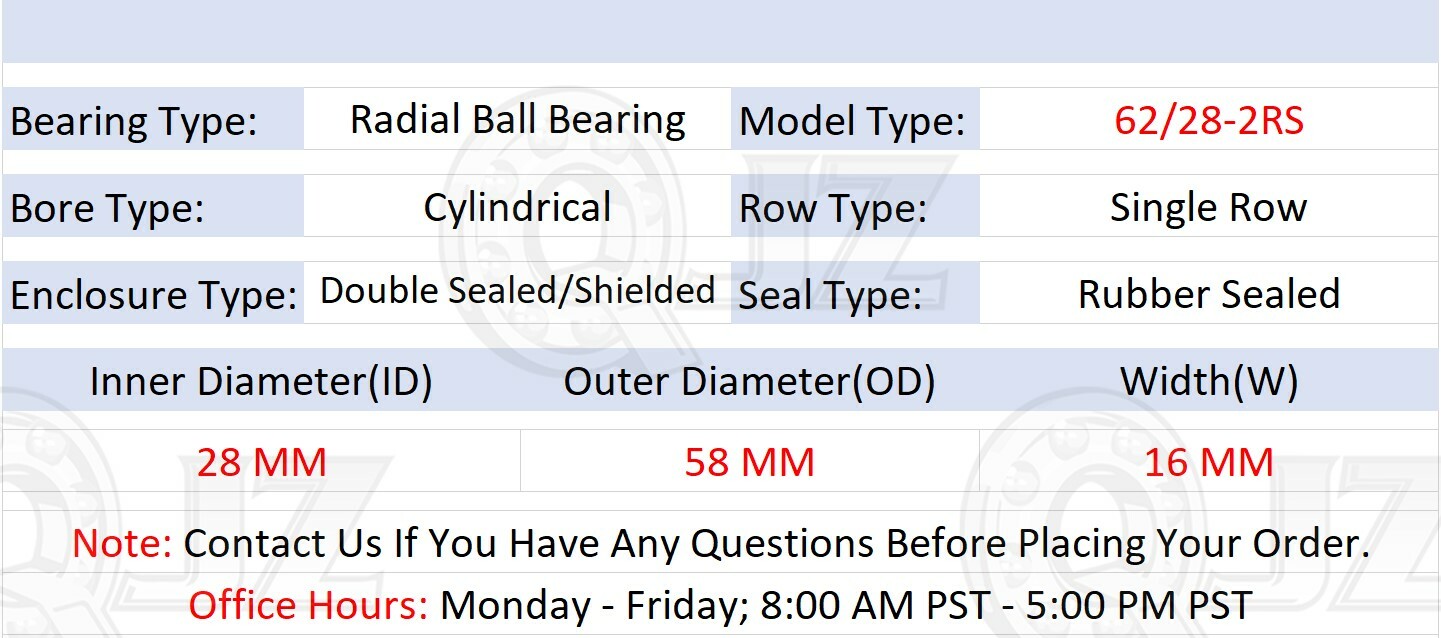 | Bearing Type: | Radial Ball Bearing | Model Type: | 62/28-2RS |
|---|---|---|---|
| Bore Type: | Cylindrical | Row Type: | Single Row |
| Enclosure Type: | Double Sealed/Shielded | Seal Type: | Rubber Sealed |

| Inner Diameter(ID) | Outer Diameter(OD) | Width(W) |
|---|---|---|
| 28 MM | 58 MM | 16 MM |

Note: Contact Us If You Have Any Questions Before Placing Your Order.

Office Hours: Monday - Friday; 8:00 AM PST - 5:00 PM PST